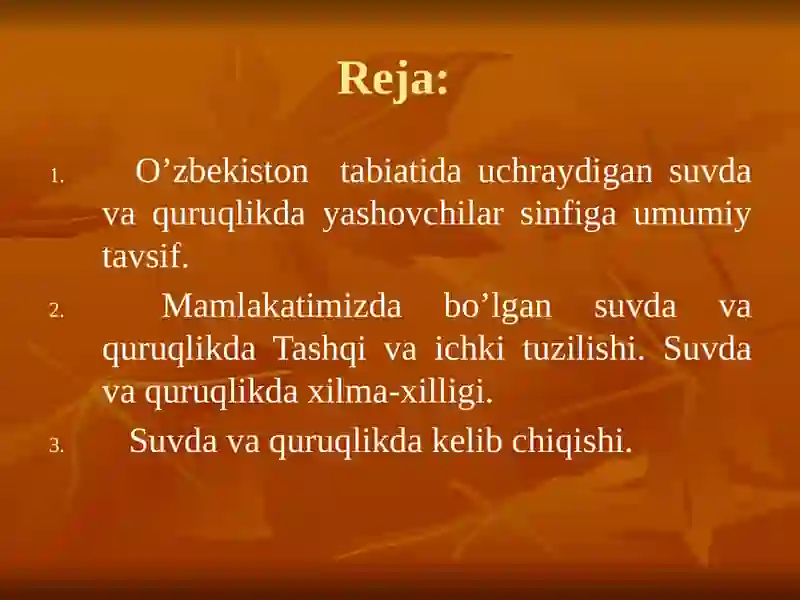 Reja:

1. O’zbekiston tabiatida uchraydigan suvda va quruqlikda yashovchilar sinfiga umumiy tavsif.
2. Mamlakatimizda bo’lgan suvda va quruqlikda Tashqi va ichki tuzilishi. Suvda va quruqlikda xilma-xilligi.
3. Suvda va quruqlikda kelib chiqishi.